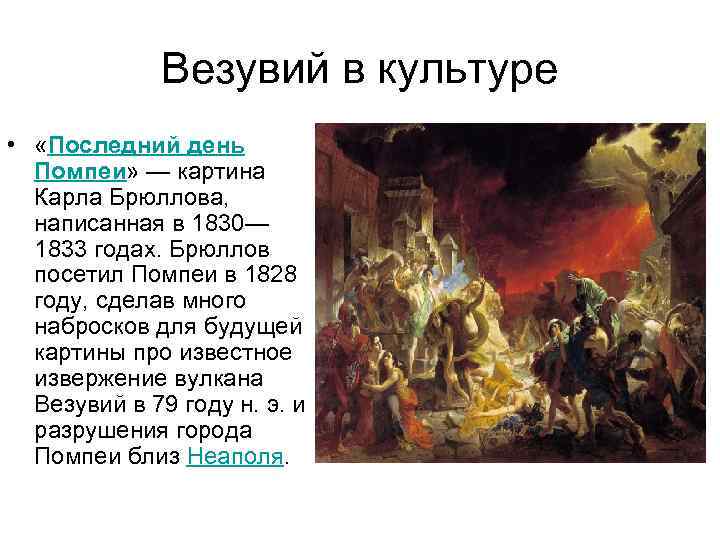 Везувий в культуре

• «Последний день Помпеи» — картина Карла Брюллова, написанная в 1830—1833 годах. Брюллов посетил Помпеи в 1828 году, сделав много набросков для будущей картины про известное извержение вулкана Везувий в 79 году н. э. и разрушения города Помпеи близ Неаполя.